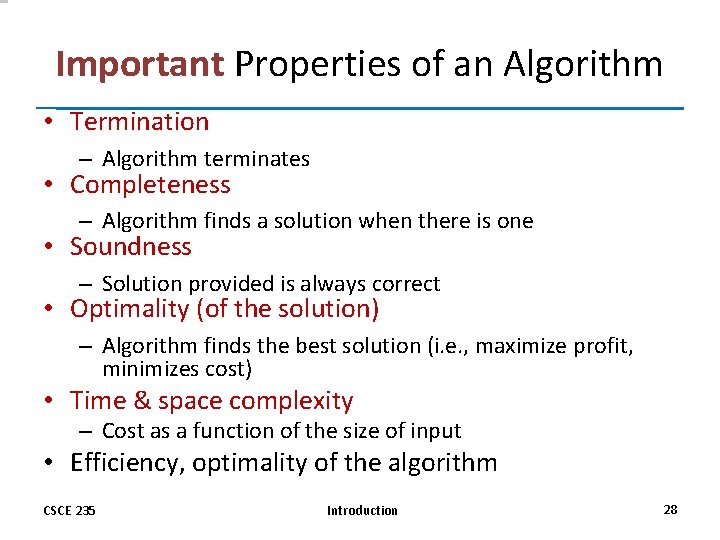 Important Properties of an Algorithm

• Termination
– Algorithm terminates
• Completeness
– Algorithm finds a solution when there is one
• Soundness
– Solution provided is always correct
• Optimality (of the solution)
– Algorithm finds the best solution (i.e., maximize profit, minimizes cost)
• Time & space complexity
– Cost as a function of the size of input
• Efficiency, optimality of the algorithm

CSCE 235 Introduction 28